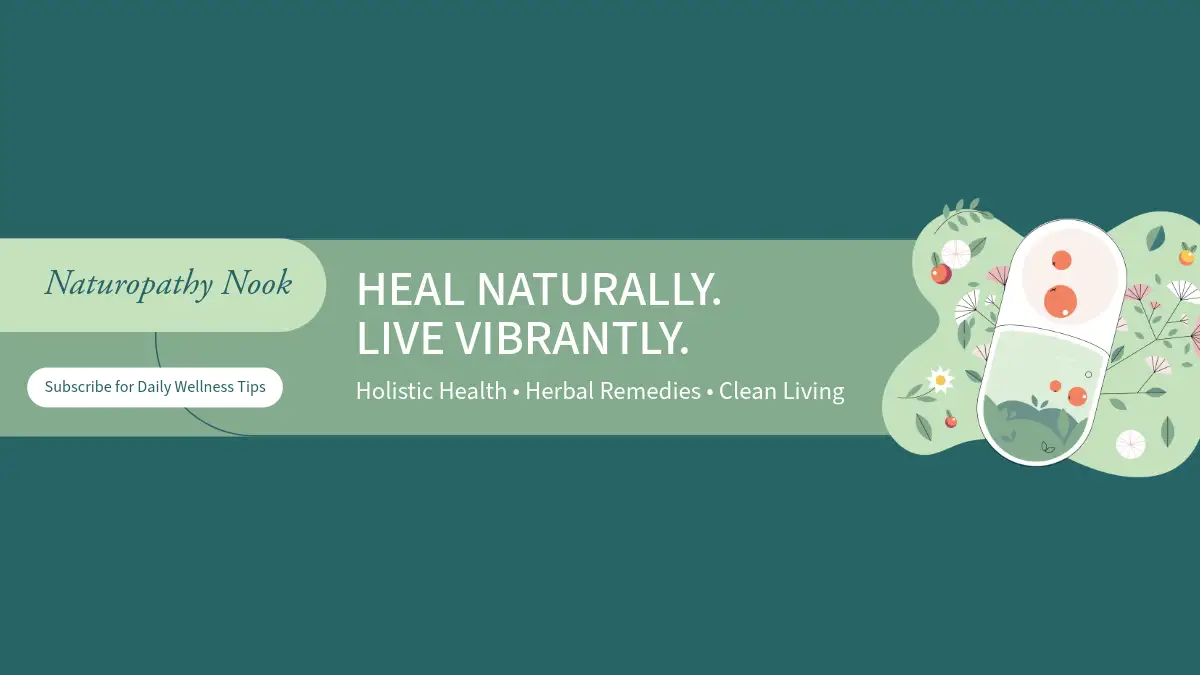 Naturopathy Nook

Subscribe for Daily Wellness Tips

HEAL NATURALLY.
LIVE VIBRANTLY.

Holistic Health • Herbal Remedies • Clean Living